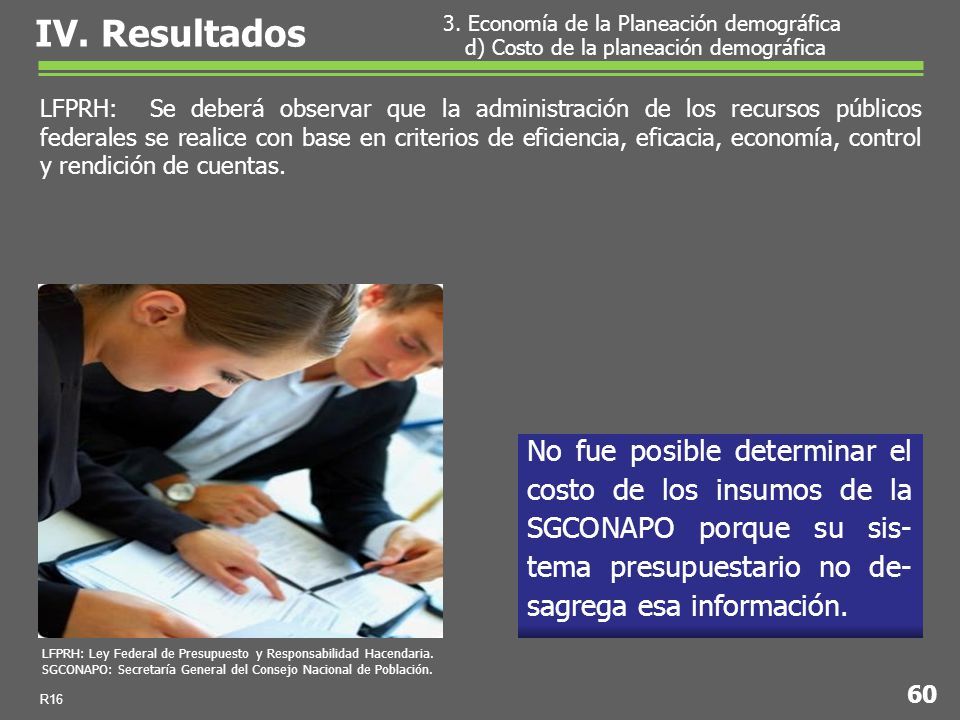 IV. Resultados

3. Economía de la Planeación demográfica
d) Costo de la planeación demográfica

LFPRH: Se deberá observar que la administración de los recursos públicos federales se realice con base en criterios de eficiencia, eficacia, economía, control y rendición de cuentas.

No fue posible determinar el costo de los insumos de la SGCONAPO porque su sistema presupuestario no desagrega esa información.

LFPRH: Ley Federal de Presupuesto y Responsabilidad Hacendaria.
SGCONAPO: Secretaría General del Consejo Nacional de Población.

R16

60